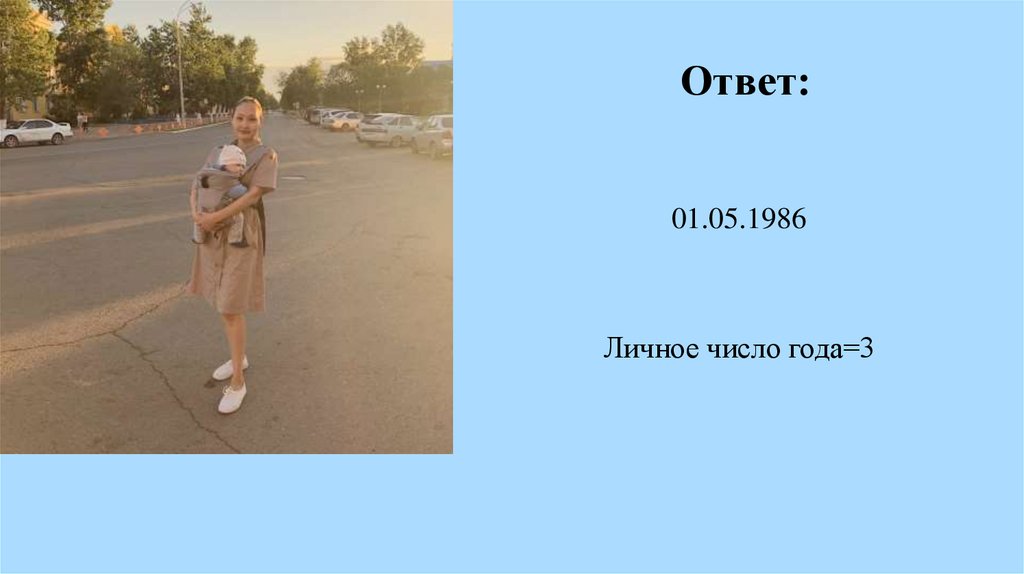 Ответ:

01.05.1986

Личное число года=3